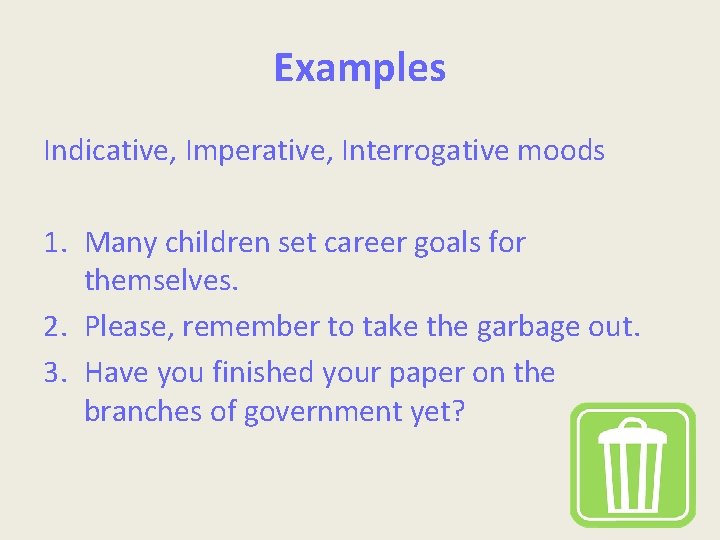 Examples

Indicative, Imperative, Interrogative moods

1. Many children set career goals for themselves.
2. Please, remember to take the garbage out.
3. Have you finished your paper on the branches of government yet?